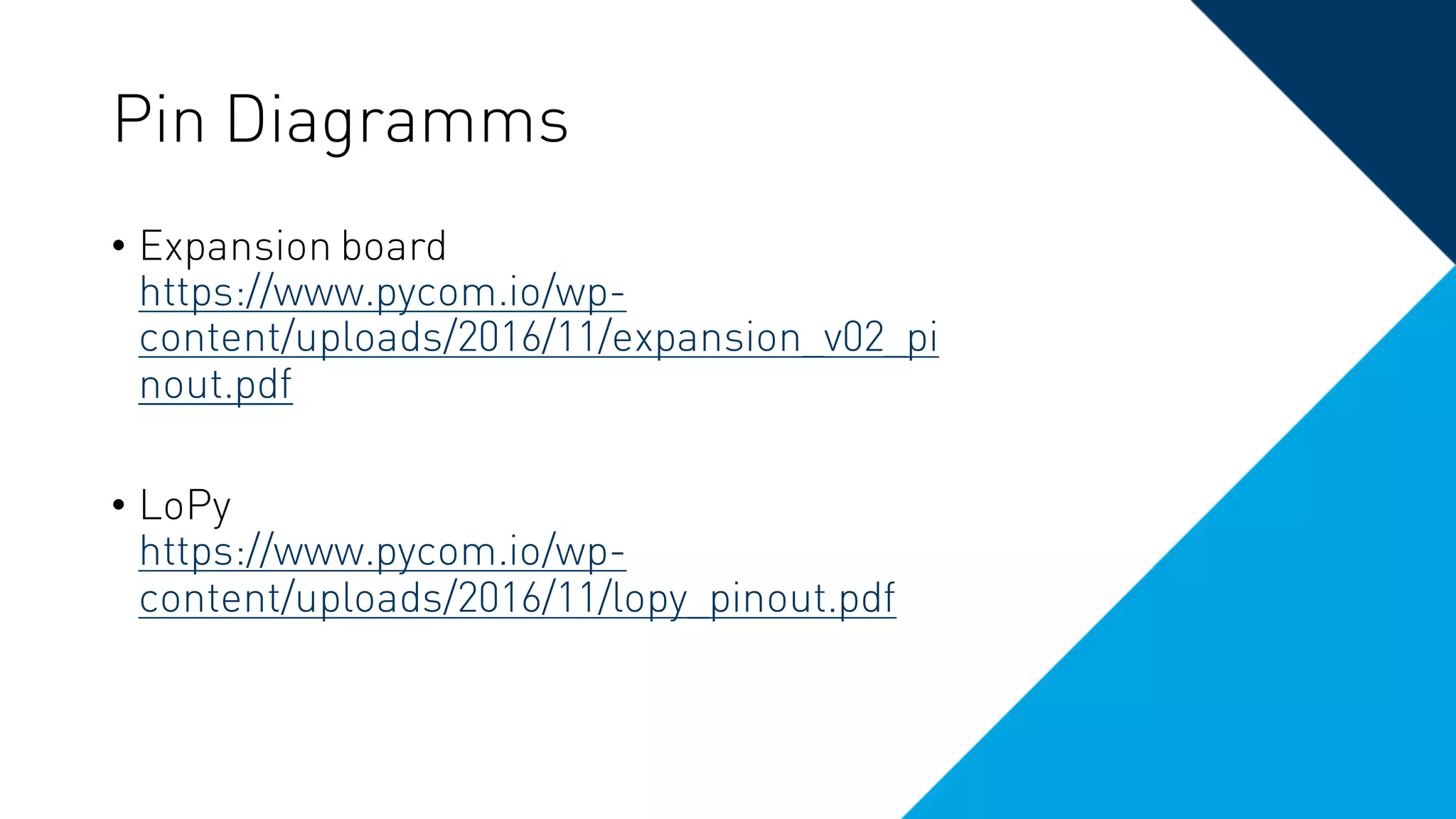 Pin Diagramms

• Expansion board https://www.pycom.io/wp-content/uploads/2016/11/expansion_v02_pinout.pdf

• LoPy https://www.pycom.io/wp-content/uploads/2016/11/lopy_pinout.pdf